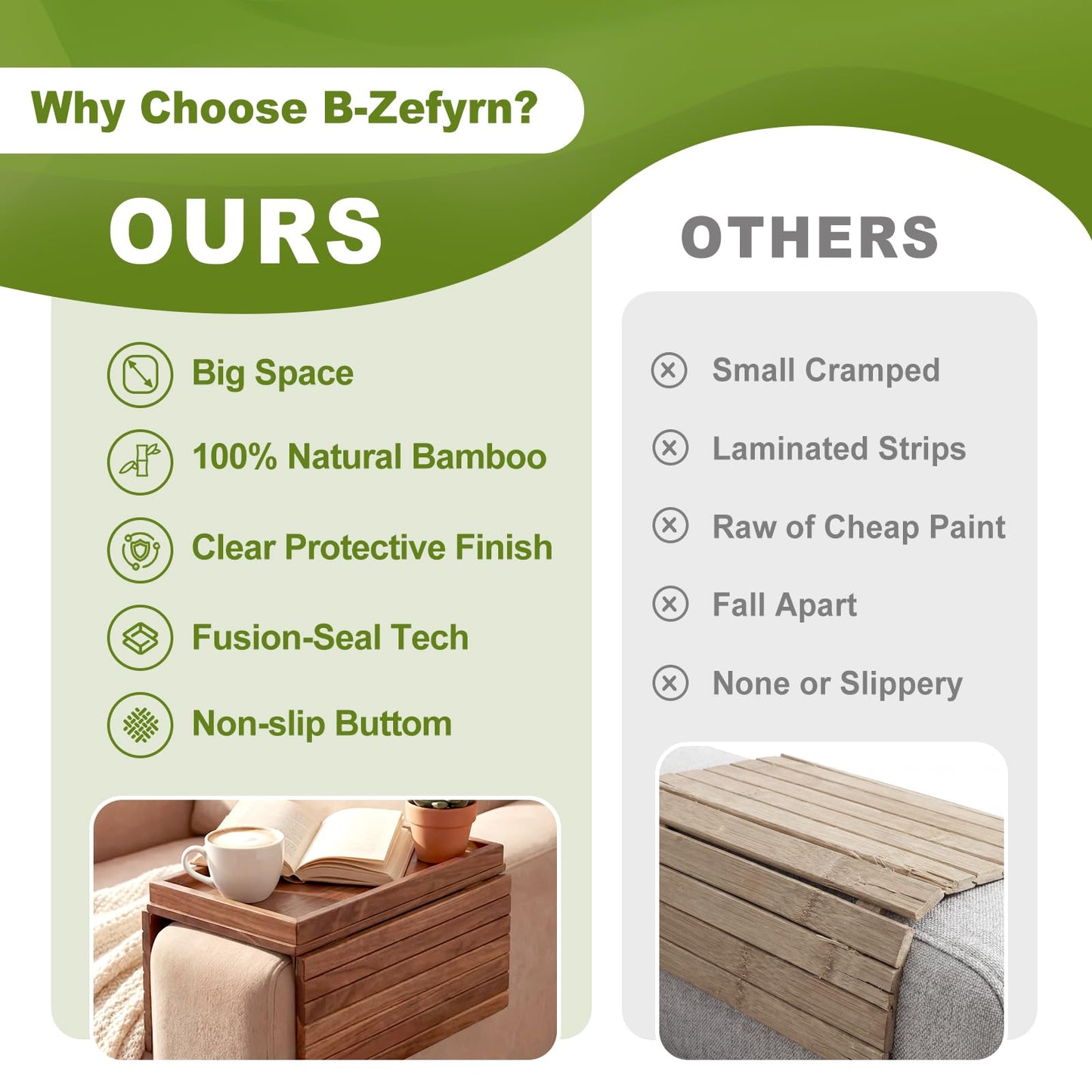 Why Choose B-Zefyrn?

OURS

Big Space

100% Natural Bamboo

Clear Protective Finish

Fusion-Seal Tech

Non-slip Buttom

OTHERS

Small Cramped

Laminated Strips

Raw of Cheap Paint

Fall Apart

None or Slippery